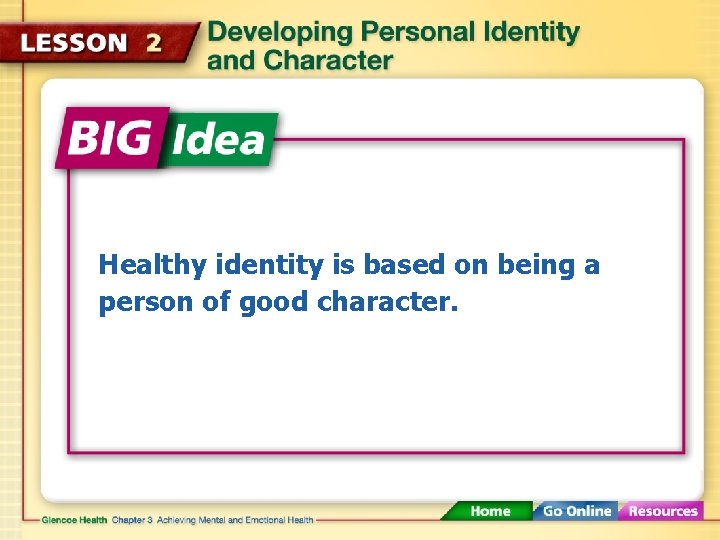 LESSON 2 Developing Personal Identity and Character

BIG Idea

Healthy identity is based on being a person of good character.

Glencoe Health Chapter 3 Achieving Mental and Emotional Health

Home Go Online Resources